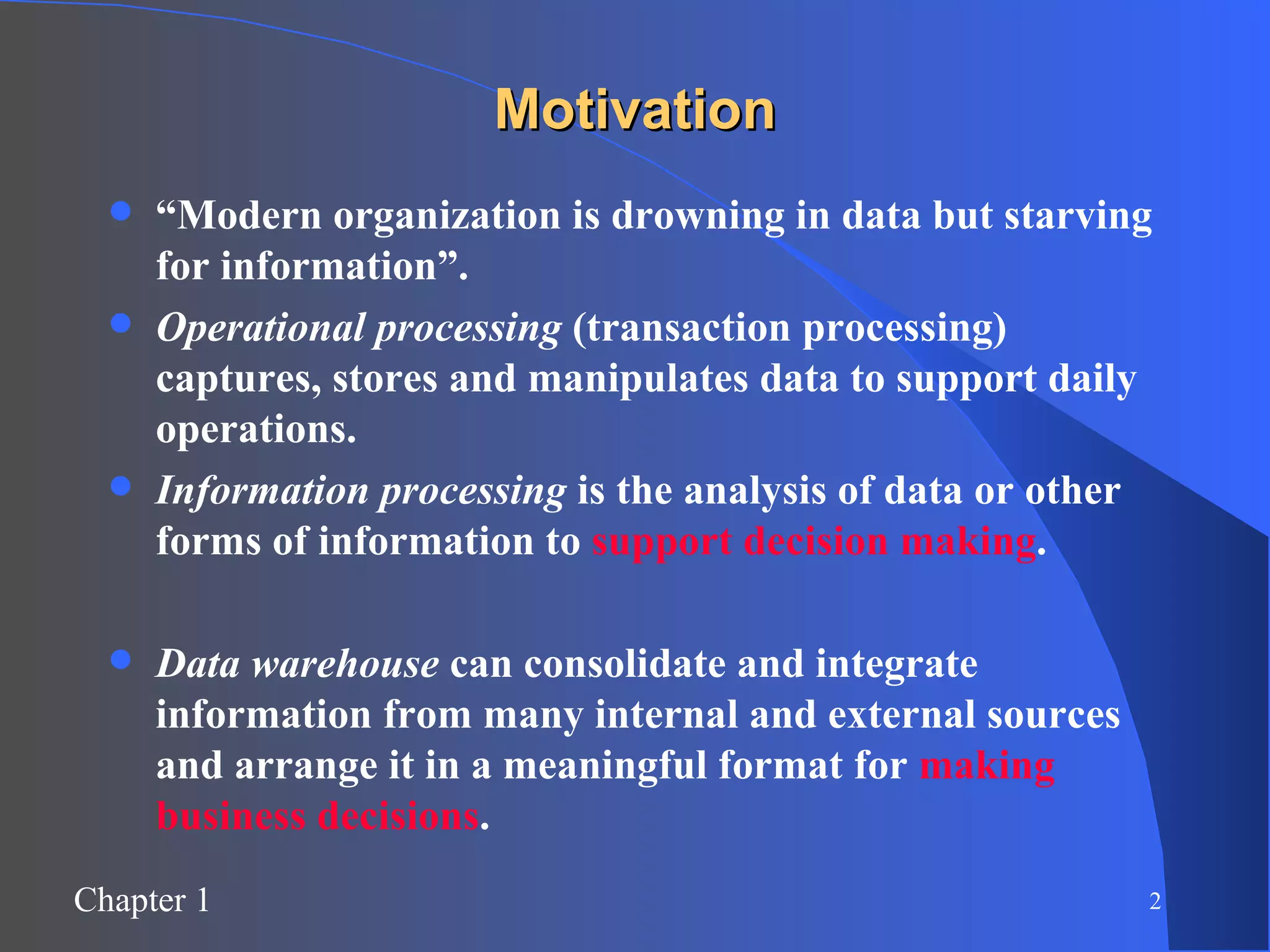 Motivation

- “Modern organization is drowning in data but starving for information”.
- Operational processing (transaction processing) captures, stores and manipulates data to support daily operations.
- Information processing is the analysis of data or other forms of information to support decision making.

- Data warehouse can consolidate and integrate information from many internal and external sources and arrange it in a meaningful format for making business decisions.

Chapter 1

2